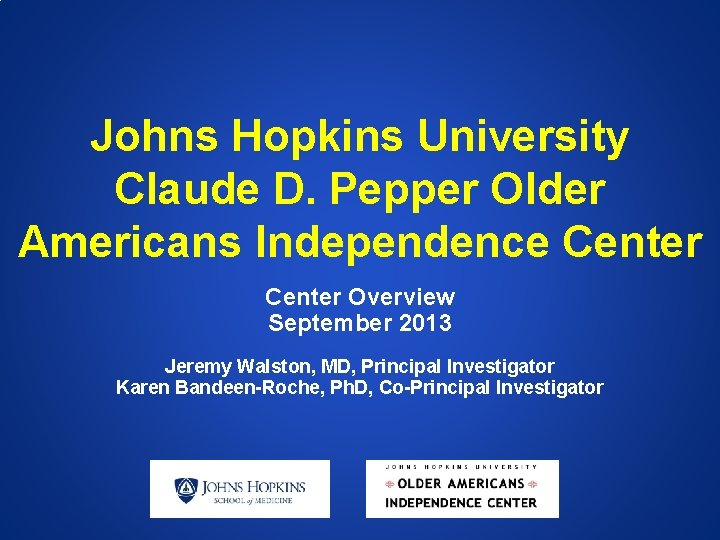 Johns Hopkins University Claude D. Pepper Older Americans Independence Center

Center Overview
September 2013

Jeremy Walston, MD, Principal Investigator
Karen Bandeen-Roche, PhD, Co-Principal Investigator

JOHNS HOPKINS
SCHOOL of MEDICINE

JOHNS HOPKINS UNIVERSITY
OLDER AMERICANS
INDEPENDENCE CENTER